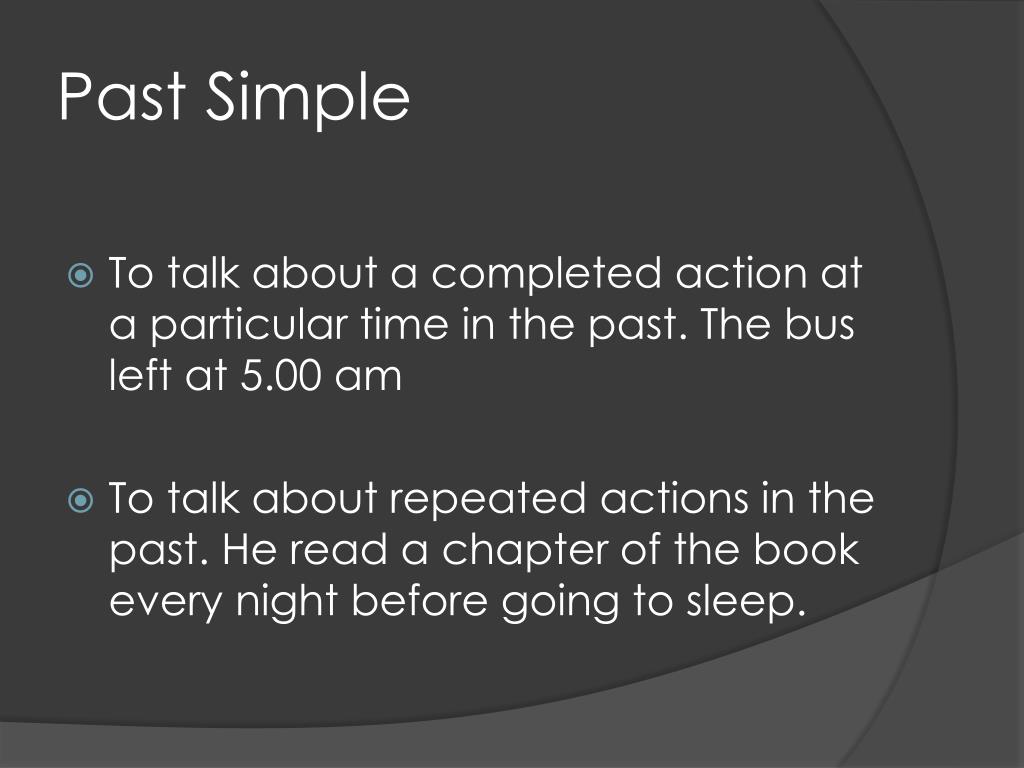 Past Simple

To talk about a completed action at a particular time in the past. The bus left at 5.00 am

To talk about repeated actions in the past. He read a chapter of the book every night before going to sleep.